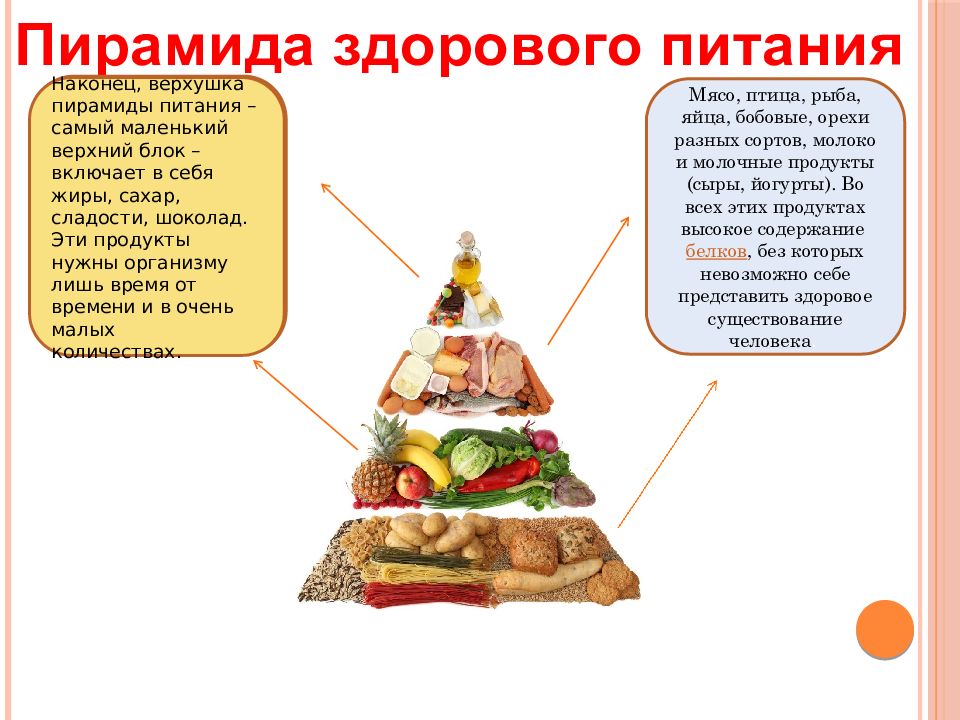 Пирамида здорового питания

Наконец, верхушка пирамиды питания – самый маленький верхний блок – включает в себя жиры, сахар, сладости, шоколад. Эти продукты нужны организму лишь время от времени и в очень малых количествах.

Мясо, птица, рыба, яйца, бобовые, орехи разных сортов, молоко и молочные продукты (сыры, йогурты). Во всех этих продуктах высокое содержание белков, без которых невозможно себе представить здоровое существование человека